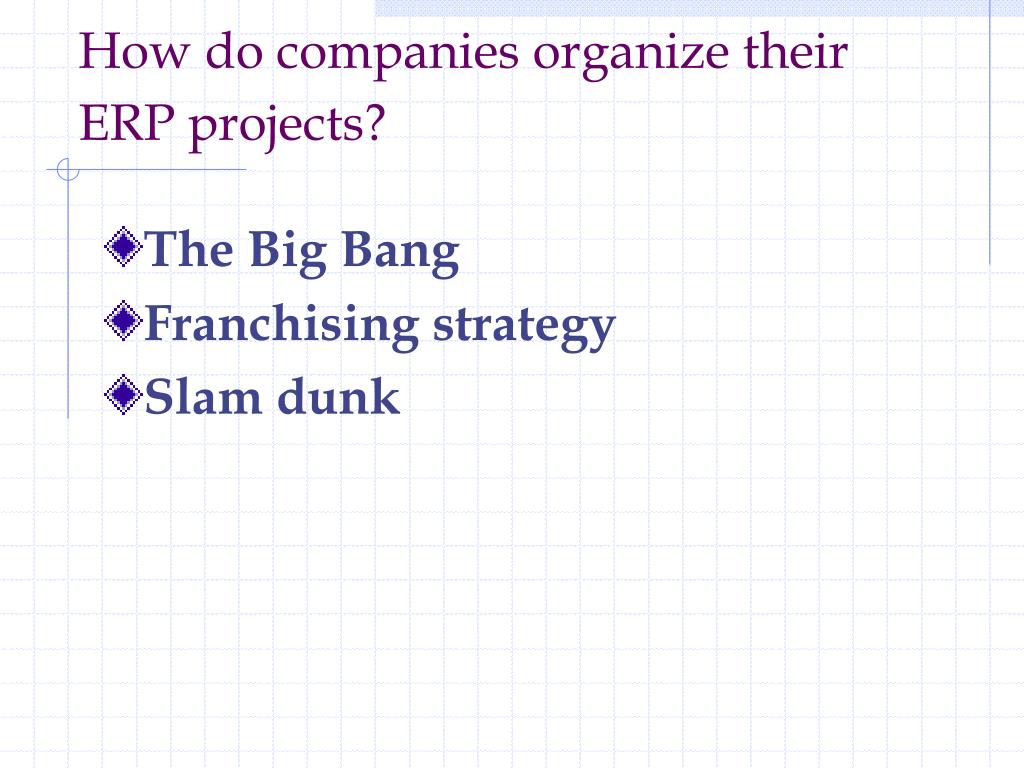 How do companies organize their ERP projects?

The Big Bang
Franchising strategy
Slam dunk